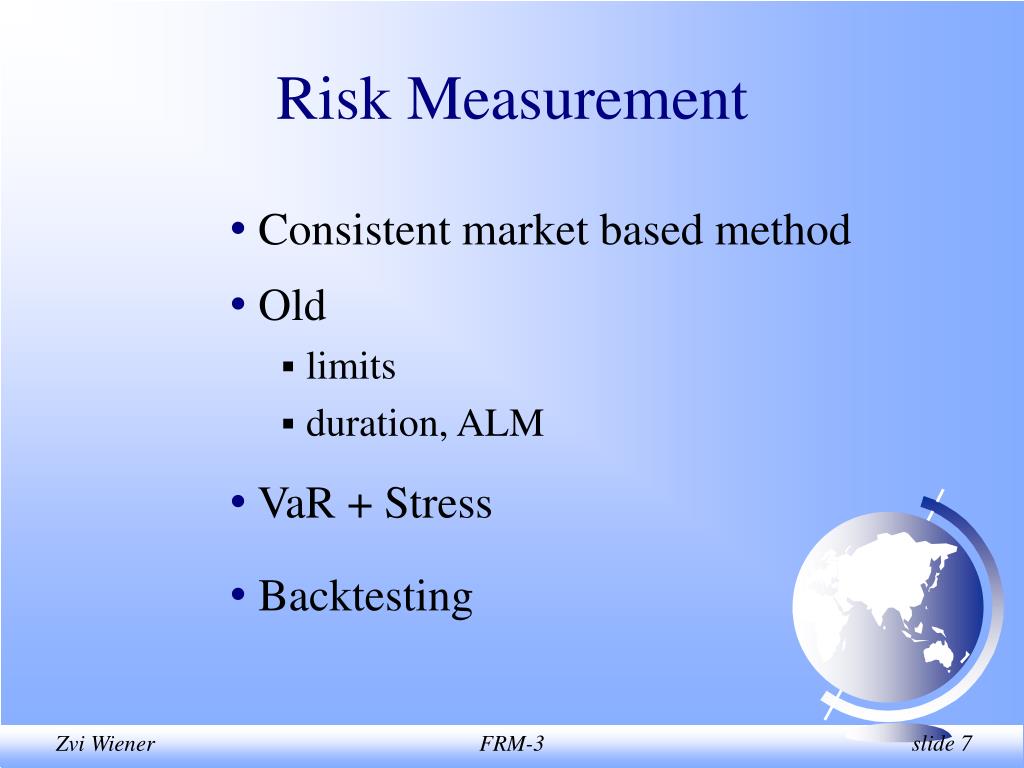 Risk Measurement

• Consistent market based method
• Old
▪ limits
▪ duration, ALM
• VaR + Stress
• Backtesting

Zvi Wiener FRM-3 slide 7